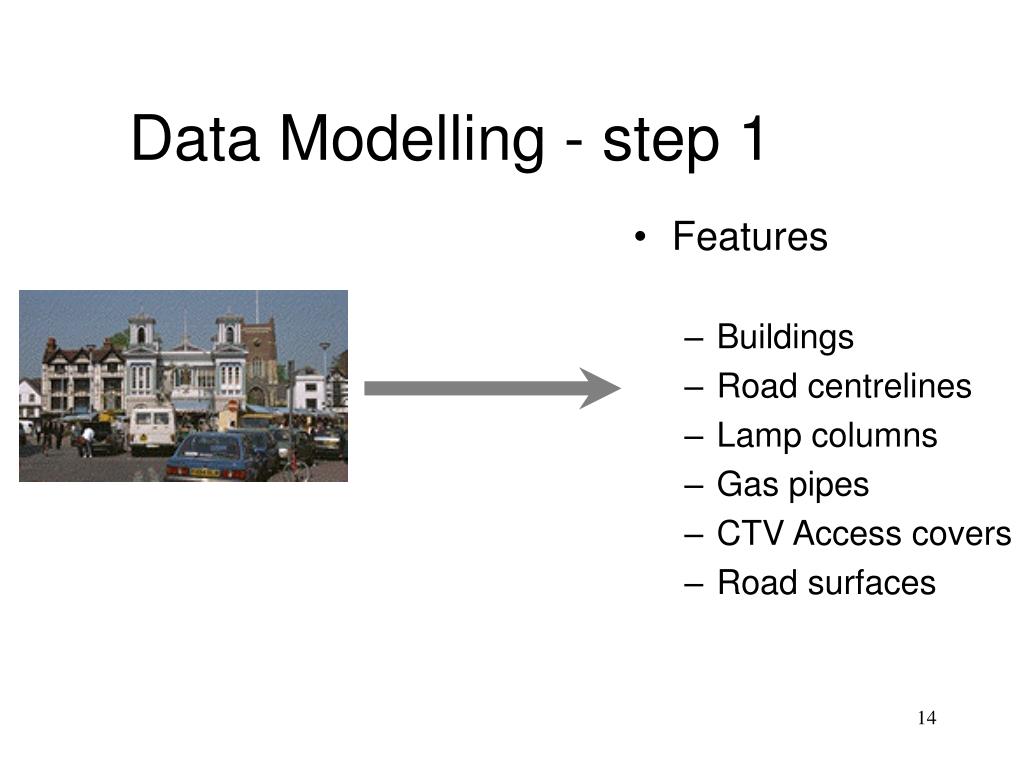 Data Modelling - step 1

• Features

– Buildings
– Road centrelines
– Lamp columns
– Gas pipes
– CTV Access covers
– Road surfaces

14